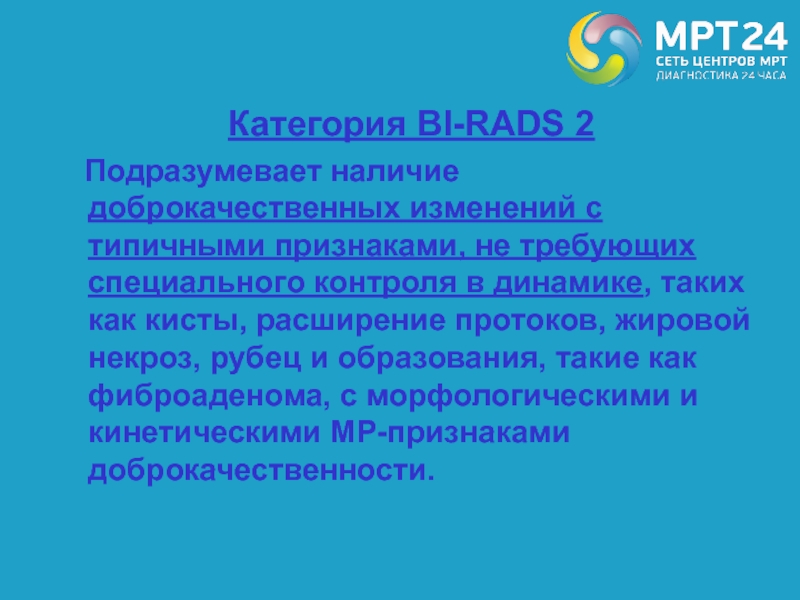 МРТ24
СЕТЬ ЦЕНТРОВ МРТ
ДИАГНОСТИКА 24 ЧАСА

Категория BI-RADS 2

Подразумевает наличие доброкачественных изменений с типичными признаками, не требующих специального контроля в динамике, таких как кисты, расширение протоков, жировой некроз, рубец и образования, такие как фиброаденома, с морфологическими и кинетическими МР-признаками доброкачественности.